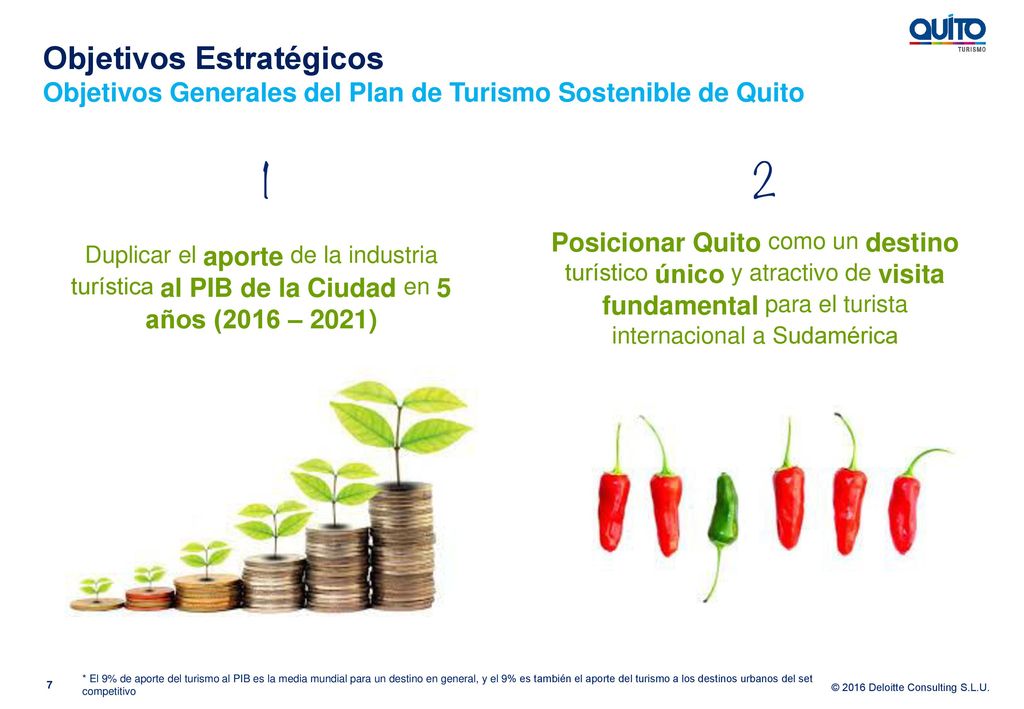 QUITO
TURISMO

Objetivos Estratégicos
Objetivos Generales del Plan de Turismo Sostenible de Quito

1

Duplicar el aporte de la industria turística al PIB de la Ciudad en 5 años (2016 – 2021)

2

Posicionar Quito como un destino turístico único y atractivo de visita fundamental para el turista internacional a Sudamérica

7

* El 9% de aporte del turismo al PIB es la media mundial para un destino en general, y el 9% es también el aporte del turismo a los destinos urbanos del set competitivo

© 2016 Deloitte Consulting S.L.U.